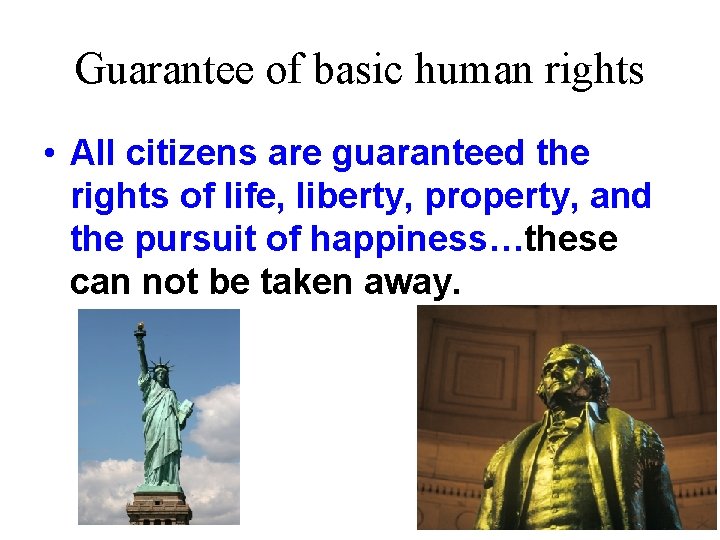 Guarantee of basic human rights

• All citizens are guaranteed the rights of life, liberty, property, and the pursuit of happiness…these can not be taken away.